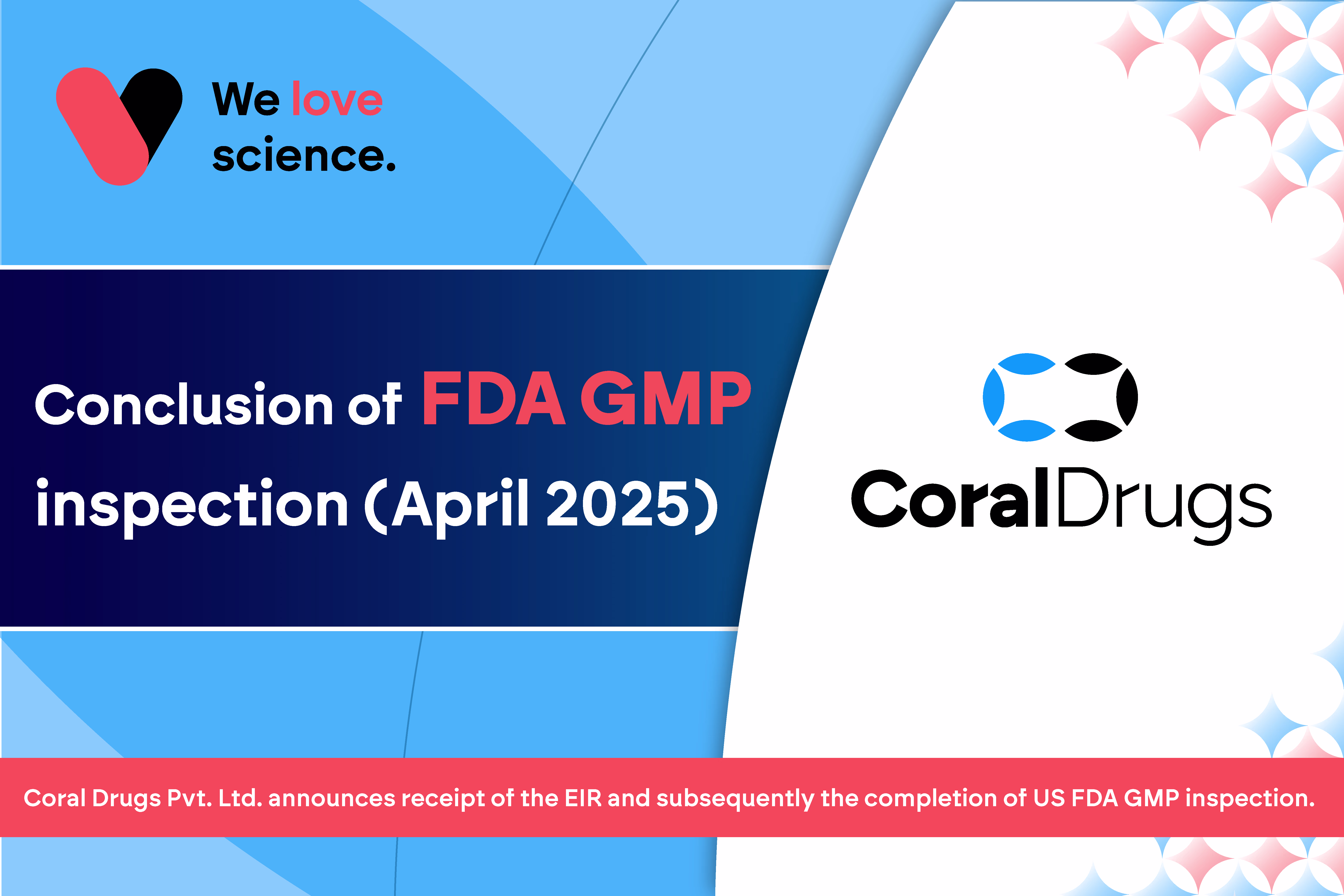 We love science.

Conclusion of FDA GMP inspection (April 2025)

CoralDrugs

Coral Drugs Pvt. Ltd. announces receipt of the EIR and subsequently the completion of US FDA GMP inspection.